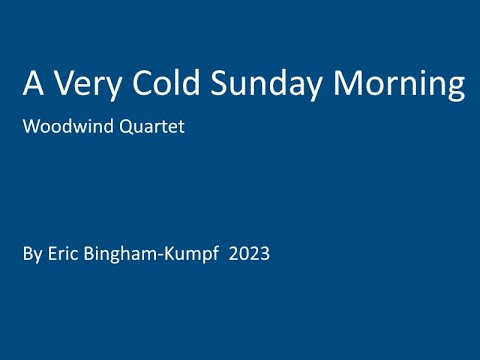 A Very Cold Sunday Morning

Woodwind Quartet

By Eric Bingham-Kumpf  2023